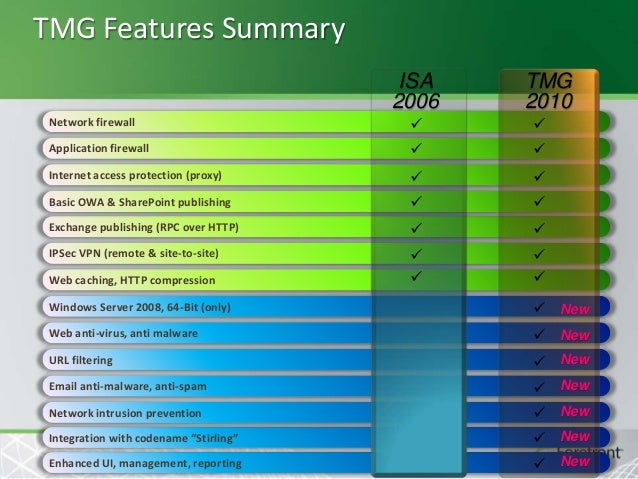 TMG Features Summary

| | ISA 2006 | TMG 2010 |
|---|---|---|
| Network firewall | ✓ | ✓ |
| Application firewall | ✓ | ✓ |
| Internet access protection (proxy) | ✓ | ✓ |
| Basic OWA & SharePoint publishing | ✓ | ✓ |
| Exchange publishing (RPC over HTTP) | ✓ | ✓ |
| IPSec VPN (remote & site-to-site) | ✓ | ✓ |
| Web caching, HTTP compression | ✓ | ✓ |
| Windows Server 2008, 64-Bit (only) | | ✓ New |
| Web anti-virus, anti malware | | ✓ New |
| URL filtering | | ✓ New |
| Email anti-malware, anti-spam | | ✓ New |
| Network intrusion prevention | | ✓ New |
| Integration with codename "Stirling" | | ✓ New |
| Enhanced UI, management, reporting | | ✓ New |

Forefront